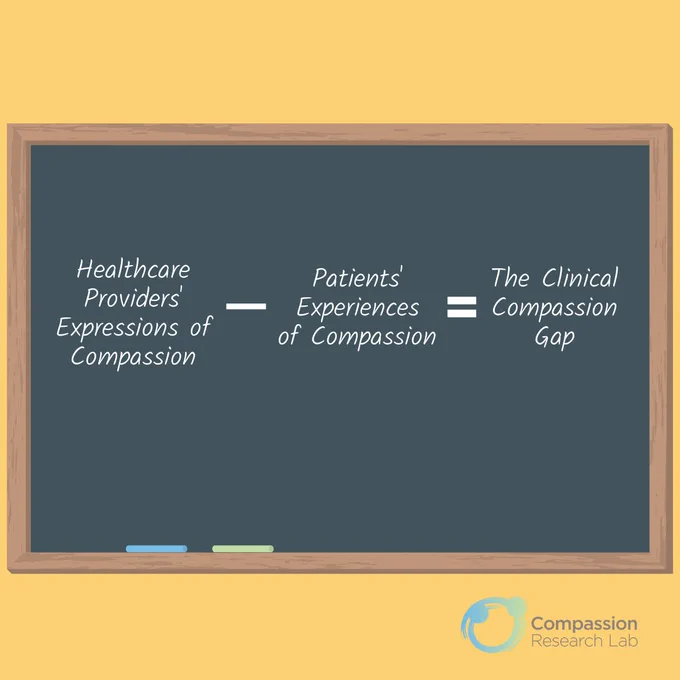 Healthcare Providers' Expressions of Compassion − Patients' Experiences of Compassion = The Clinical Compassion Gap

Compassion Research Lab